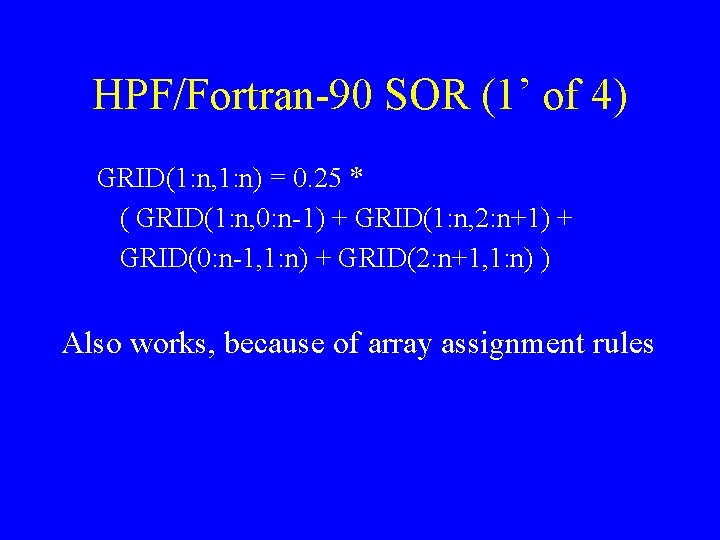 HPF/Fortran-90 SOR (1’ of 4)

GRID(1:n,1:n) = 0.25 *
( GRID(1:n,0:n-1) + GRID(1:n,2:n+1) +
GRID(0:n-1,1:n) + GRID(2:n+1,1:n) )

Also works, because of array assignment rules